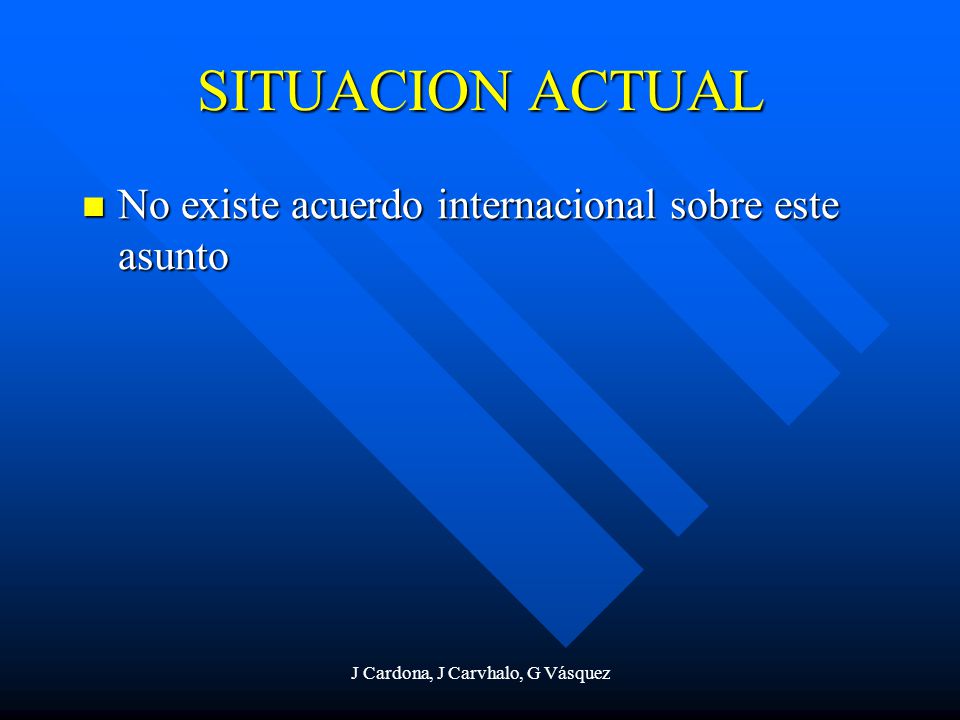 SITUACION ACTUAL

No existe acuerdo internacional sobre este asunto

J Cardona, J Carvhalo, G Vásquez